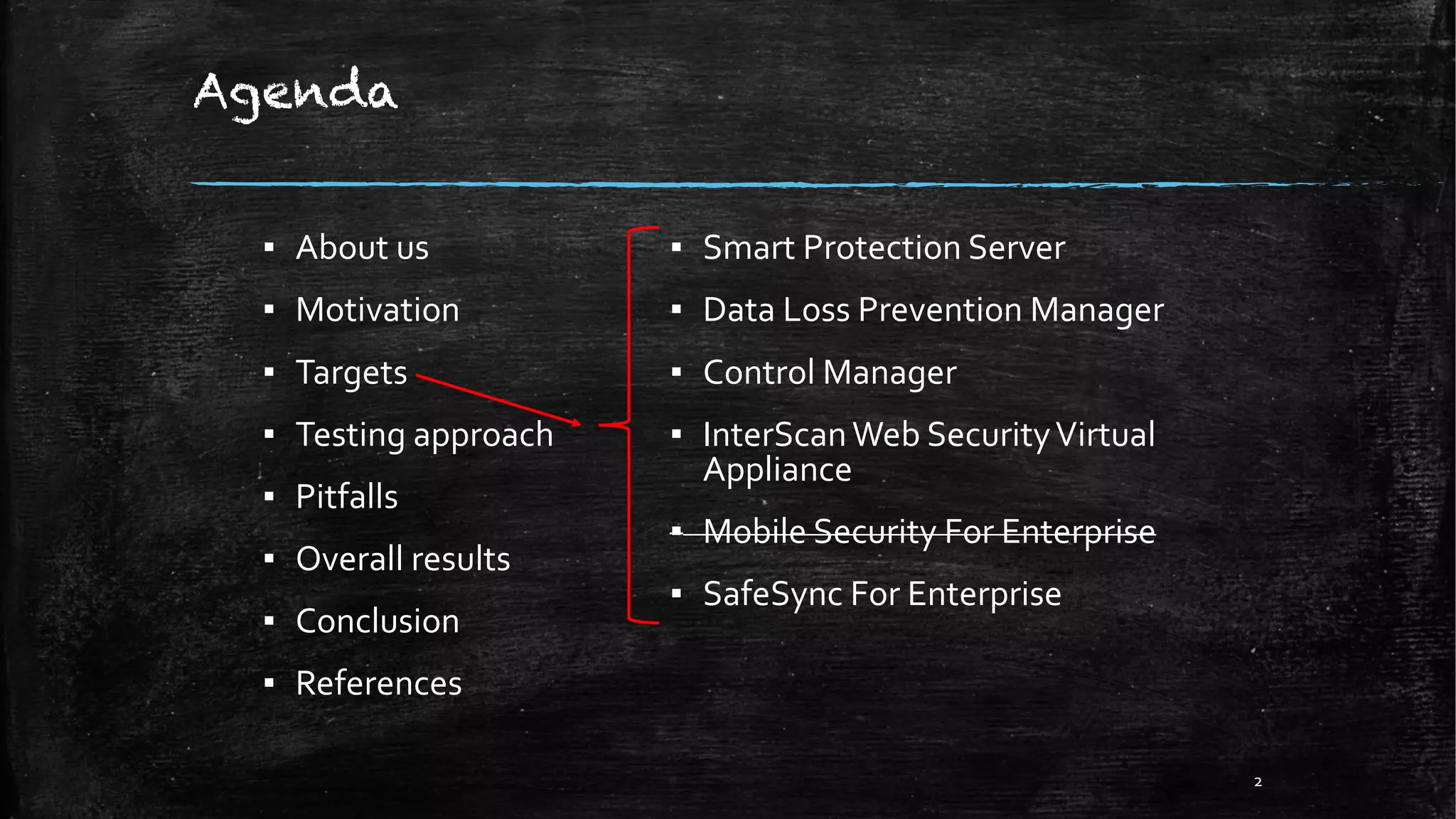 Agenda

▪ About us
▪ Motivation
▪ Targets
▪ Testing approach
▪ Pitfalls
▪ Overall results
▪ Conclusion
▪ References

▪ Smart Protection Server
▪ Data Loss Prevention Manager
▪ Control Manager
▪ InterScan Web Security Virtual Appliance
▪ ~~Mobile Security For Enterprise~~
▪ SafeSync For Enterprise

2